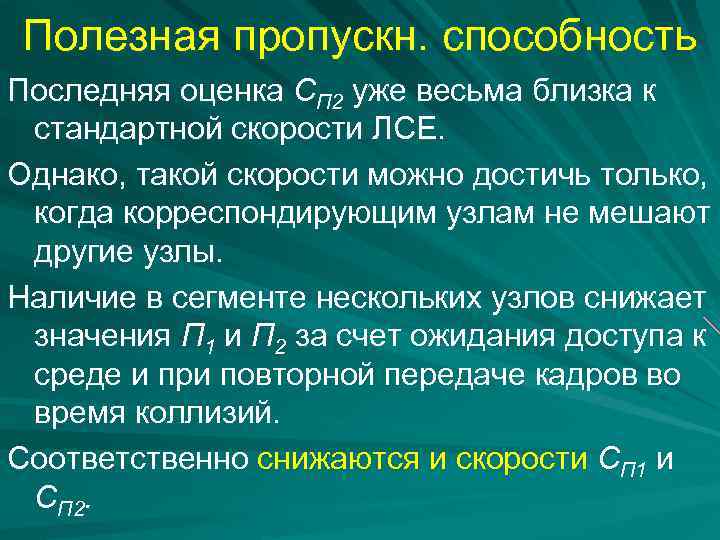 Полезная пропускн. способность

Последняя оценка $C_{П2}$ уже весьма близка к стандартной скорости ЛСЕ.

Однако, такой скорости можно достичь только, когда корреспондирующим узлам не мешают другие узлы.

Наличие в сегменте нескольких узлов снижает значения $П_1$ и $П_2$ за счет ожидания доступа к среде и при повторной передаче кадров во время коллизий.

Соответственно снижаются и скорости $C_{П1}$ и $C_{П2}$.